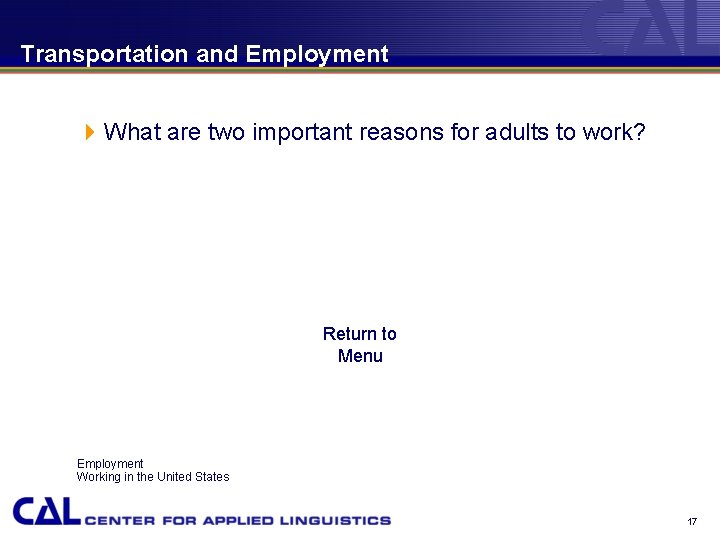 CAL

Transportation and Employment

What are two important reasons for adults to work?

Return to Menu

Employment
Working in the United States

CAL CENTER FOR APPLIED LINGUISTICS

17